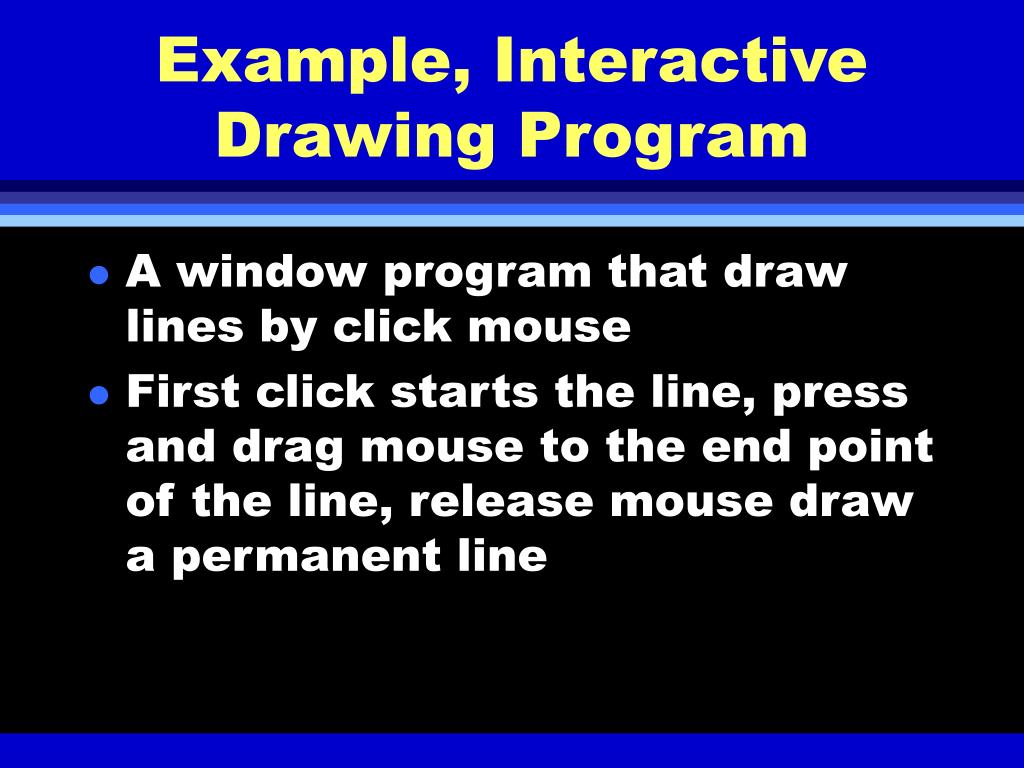 Example, Interactive Drawing Program

- A window program that draw lines by click mouse
- First click starts the line, press and drag mouse to the end point of the line, release mouse draw a permanent line